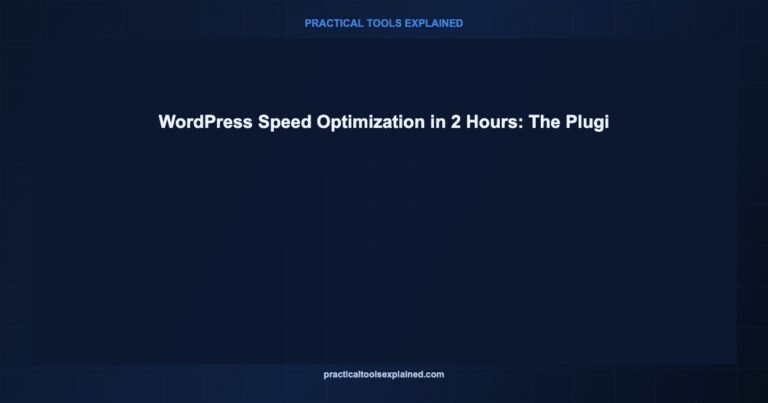 PRACTICAL TOOLS EXPLAINED

WordPress Speed Optimization in 2 Hours: The Plugi

practicaltoolsexplained.com